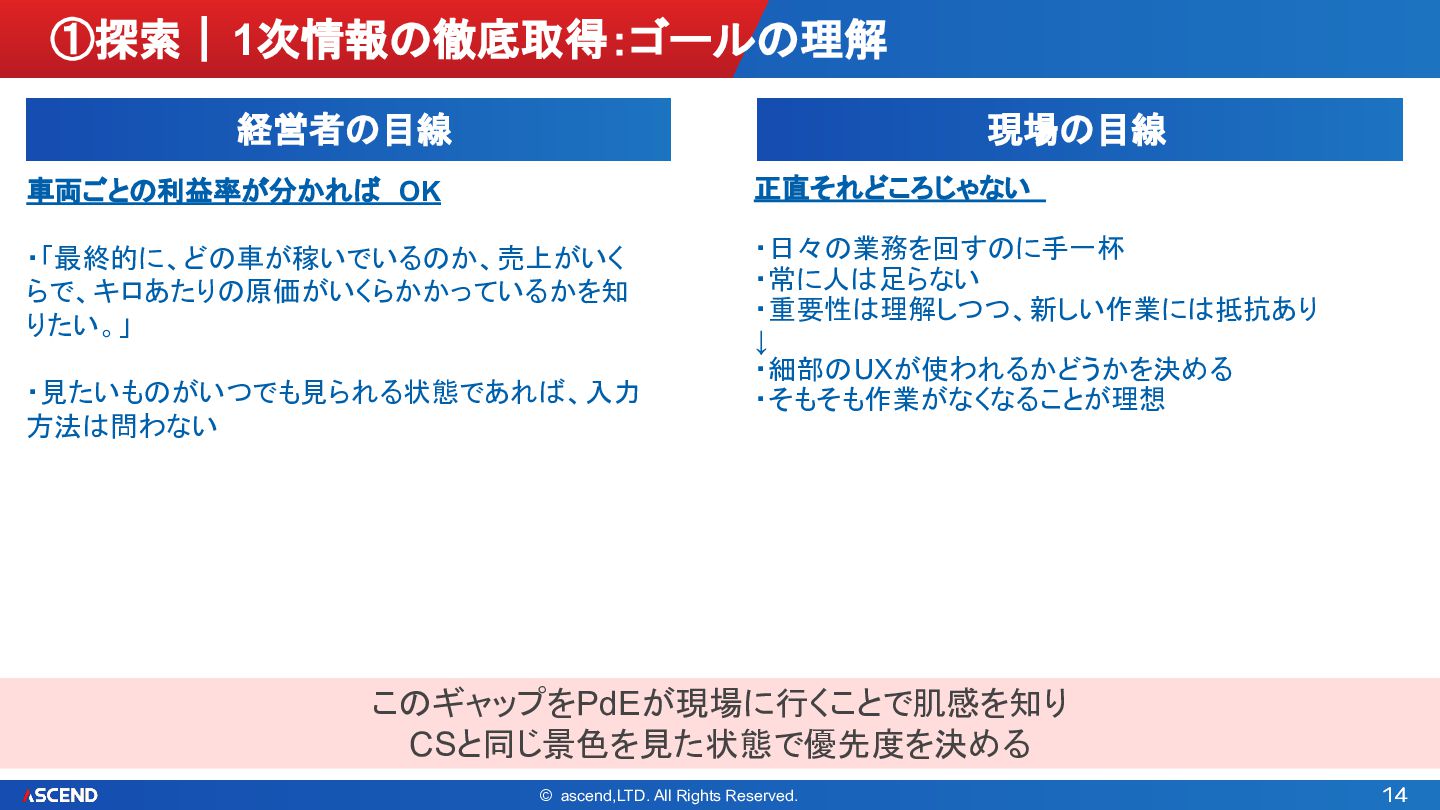 ①探索｜1次情報の徹底取得:ゴールの理解

経営者の目線

車両ごとの利益率が分かれば OK

・「最終的に、どの車が稼いでいるのか、売上がいくらで、キロあたりの原価がいくらかかっているかを知りたい。」

・見たいものがいつでも見られる状態であれば、入力方法は問わない

現場の目線

正直それどころじゃない

・日々の業務を回すのに手一杯
・常に人は足らない
・重要性は理解しつつ、新しい作業には抵抗あり
↓
・細部のUXが使われるかどうかを決める
・そもそも作業がなくなることが理想

このギャップをPdEが現場に行くことで肌感を知り
CSと同じ景色を見た状態で優先度を決める

ASCEND © ascend,LTD. All Rights Reserved. 14